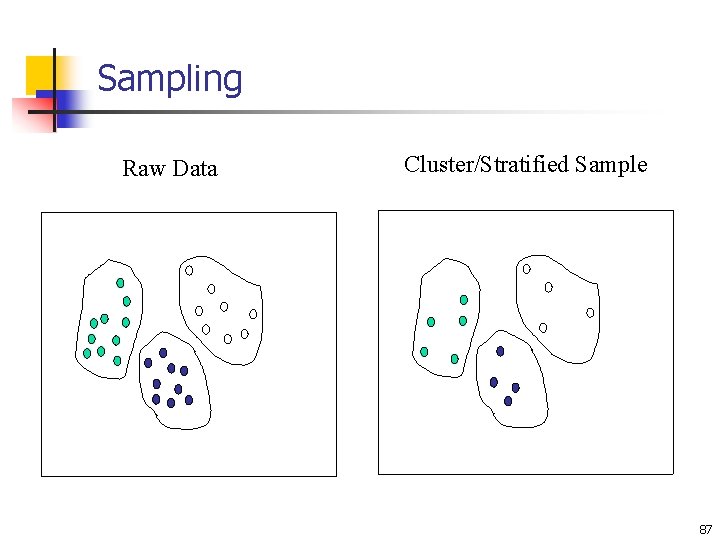 Sampling

Raw Data

Cluster/Stratified Sample

87